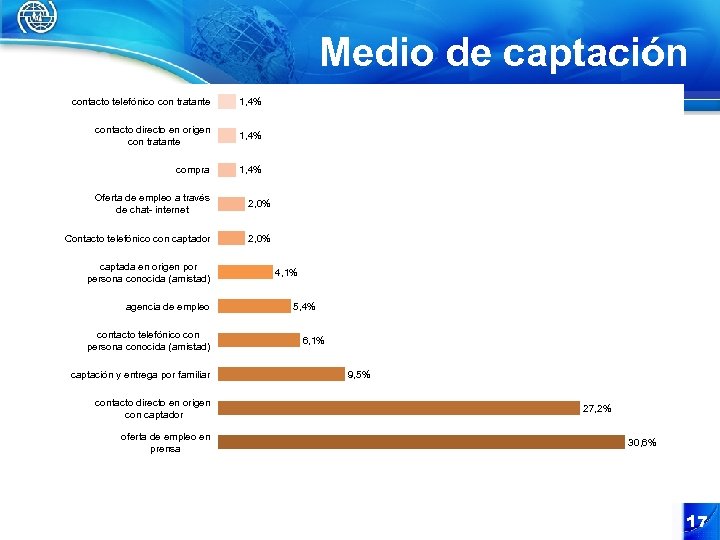 Medio de captación

contacto telefónico con tratante 1,4%

contacto directo en origen con tratante 1,4%

compra 1,4%

Oferta de empleo a través de chat- internet 2,0%

Contacto telefónico con captador 2,0%

captada en origen por persona conocida (amistad) 4,1%

agencia de empleo 5,4%

contacto telefónico con persona conocida (amistad) 6,1%

captación y entrega por familiar 9,5%

contacto directo en origen con captador 27,2%

oferta de empleo en prensa 30,6%

17